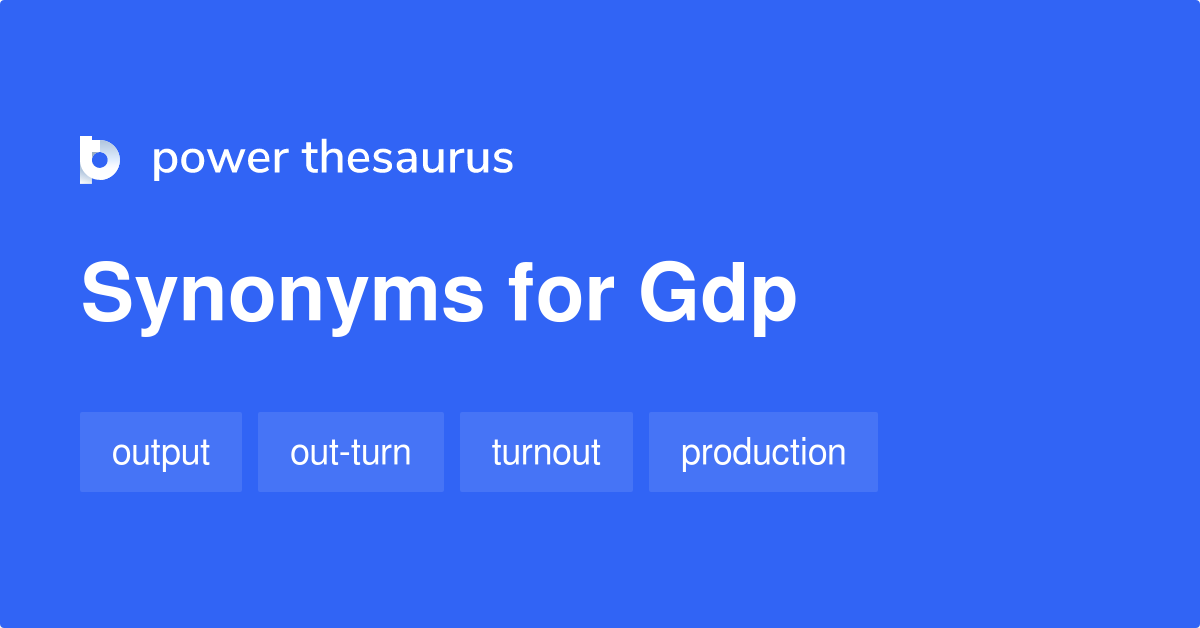 power thesaurus

Synonyms for Gdp

output out-turn turnout production